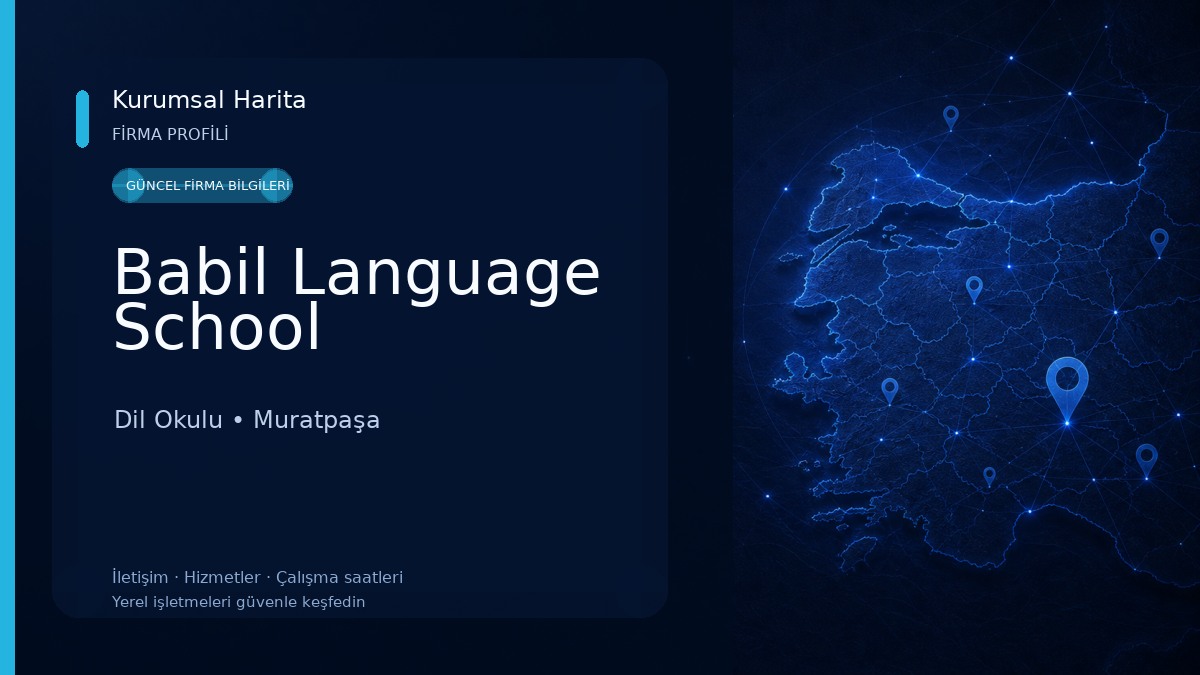 Kurumsal Harita

FİRMA PROFİLİ

GÜNCEL FİRMA BİLGİLERİ

Babil Language School

Dil Okulu • Muratpaşa

İletişim · Hizmetler · Çalışma saatleri

Yerel işletmeleri güvenle keşfedin